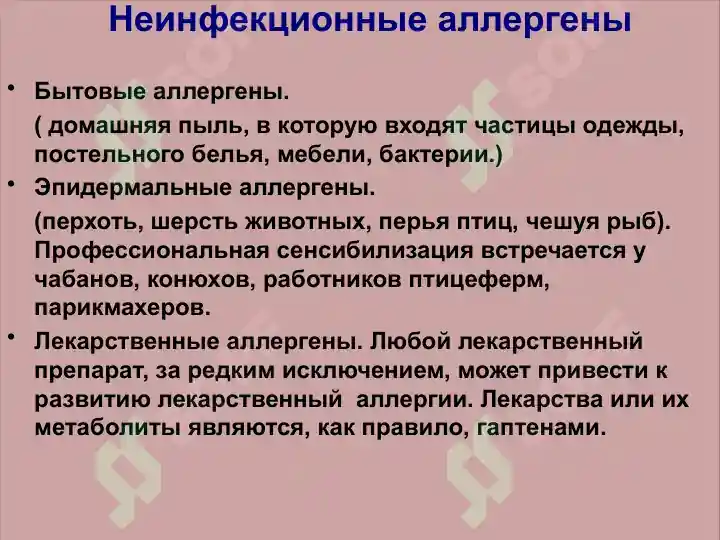 Неинфекционные аллергены

• Бытовые аллергены.
( домашняя пыль, в которую входят частицы одежды, постельного белья, мебели, бактерии.)

• Эпидермальные аллергены.
(перхоть, шерсть животных, перья птиц, чешуя рыб). Профессиональная сенсибилизация встречается у чабанов, конюхов, работников птицеферм, парикмахеров.

• Лекарственные аллергены. Любой лекарственный препарат, за редким исключением, может привести к развитию лекарственный аллергии. Лекарства или их метаболиты являются, как правило, гаптенами.